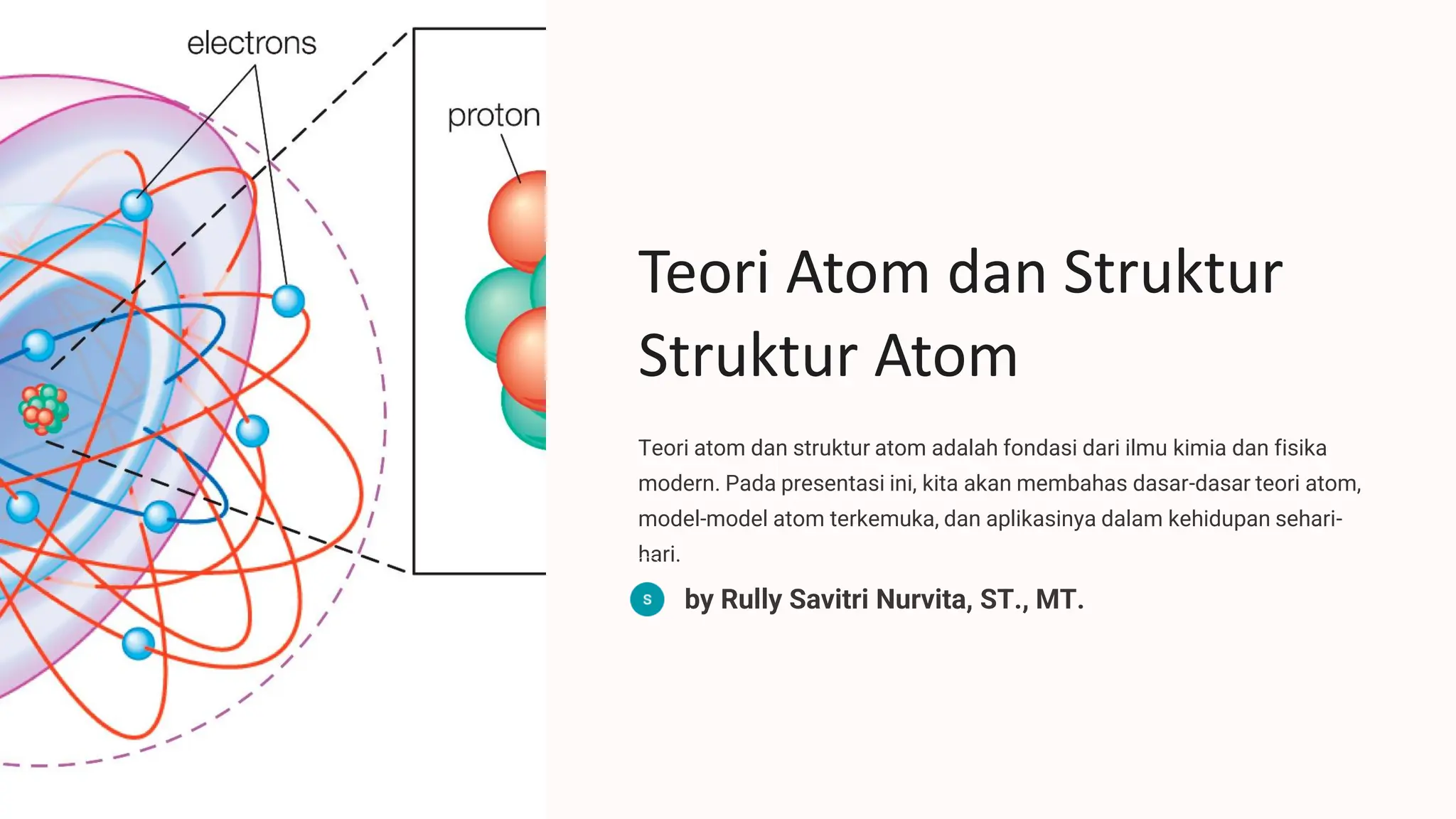 electrons

proton

Teori Atom dan Struktur Struktur Atom

Teori atom dan struktur atom adalah fondasi dari ilmu kimia dan fisika modern. Pada presentasi ini, kita akan membahas dasar-dasar teori atom, model-model atom terkemuka, dan aplikasinya dalam kehidupan sehari-hari.

S

by Rully Savitri Nurvita, ST., MT.